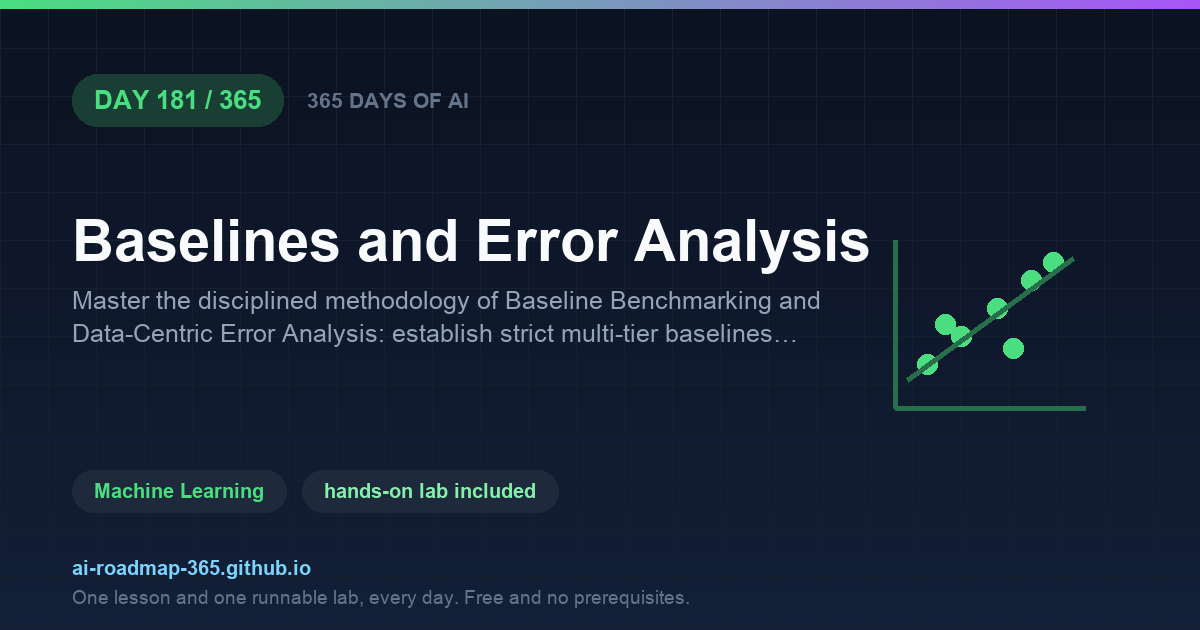 DAY 181 / 365

365 DAYS OF AI

Baselines and Error Analysis

Master the disciplined methodology of Baseline Benchmarking and Data-Centric Error Analysis: establish strict multi-tier baselines…

Machine Learning

hands-on lab included

ai-roadmap-365.github.io

One lesson and one runnable lab, every day. Free and no prerequisites.